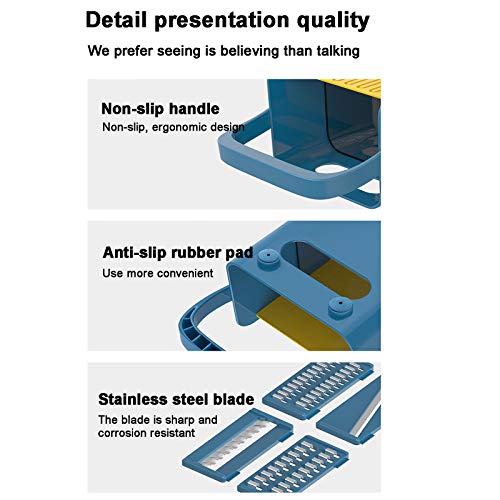 Detail presentation quality

We prefer seeing is believing than talking

Non-slip handle

Non-slip, ergonomic design

Anti-slip rubber pad

Use more convenient

Stainless steel blade

The blade is sharp and corrosion resistant